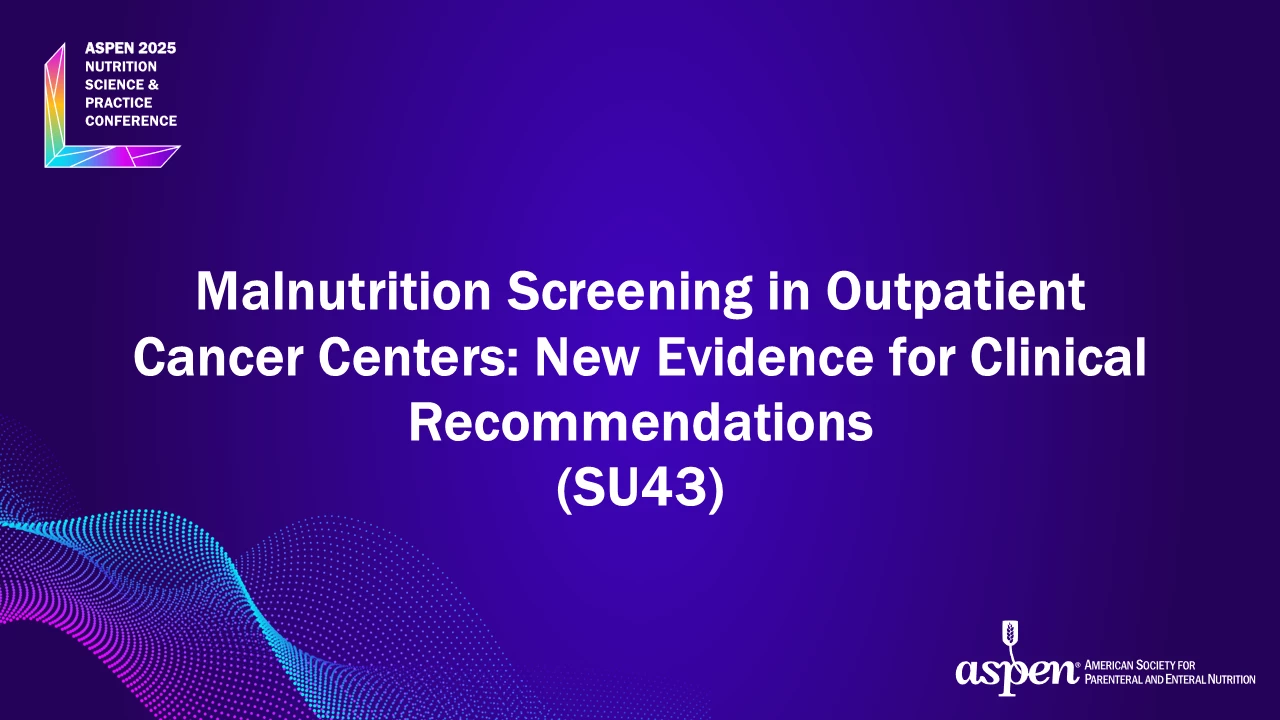 ASPEN 2025
NUTRITION SCIENCE & PRACTICE CONFERENCE

Malnutrition Screening in Outpatient Cancer Centers: New Evidence for Clinical Recommendations
(SU43)

aspen® AMERICAN SOCIETY FOR PARENTERAL AND ENTERAL NUTRITION